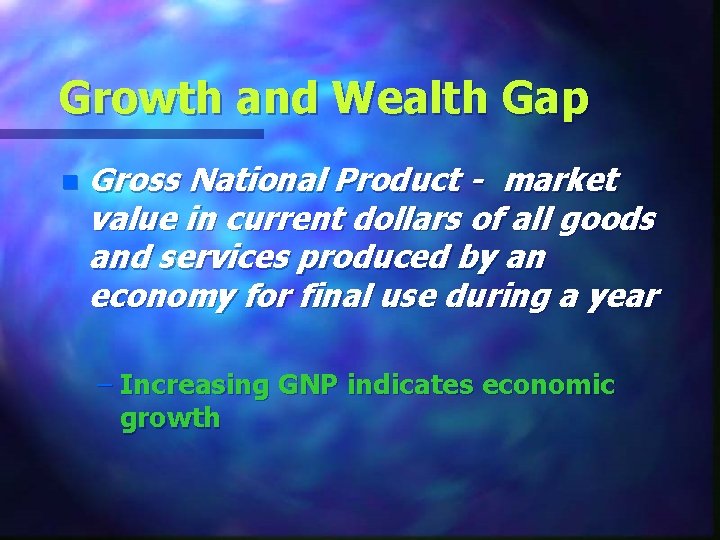 Growth and Wealth Gap

Gross National Product - market value in current dollars of all goods and services produced by an economy for final use during a year

– Increasing GNP indicates economic growth